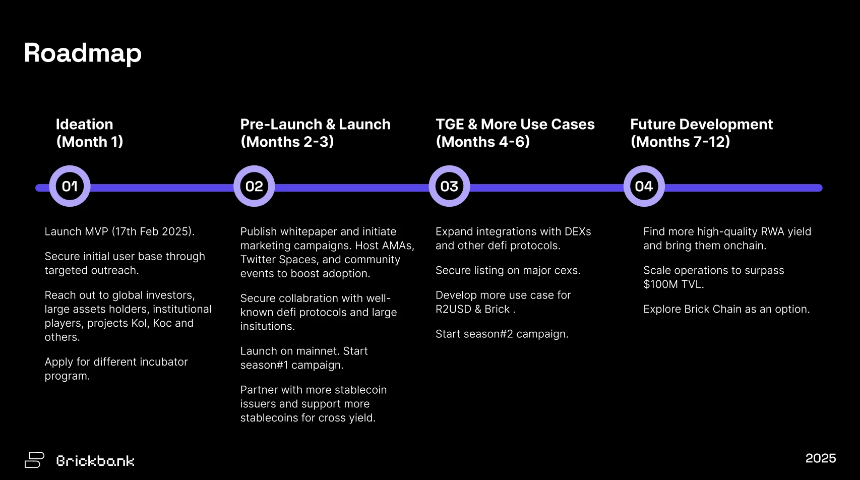 Roadmap

Ideation
(Month 1)

01

Launch MVP (17th Feb 2025).

Secure initial user base through targeted outreach.

Reach out to global investors, large assets holders, institutional players, projects Kol, Koc and others.

Apply for different incubator program.

Pre-Launch & Launch
(Months 2-3)

02

Publish whitepaper and initiate marketing campaigns. Host AMAs, Twitter Spaces, and community events to boost adoption.

Secure collabration with well-known defi protocols and large insitutions.

Launch on mainnet. Start season#1 campaign.

Partner with more stablecoin issuers and support more stablecoins for cross yield.

TGE & More Use Cases
(Months 4-6)

03

Expand integrations with DEXs and other defi protocols.

Secure listing on major cexs.

Develop more use case for R2USD & Brick .

Start season#2 campaign.

Future Development
(Months 7-12)

04

Find more high-quality RWA yield and bring them onchain.

Scale operations to surpass $100M TVL.

Explore Brick Chain as an option.

Brickbank

2025